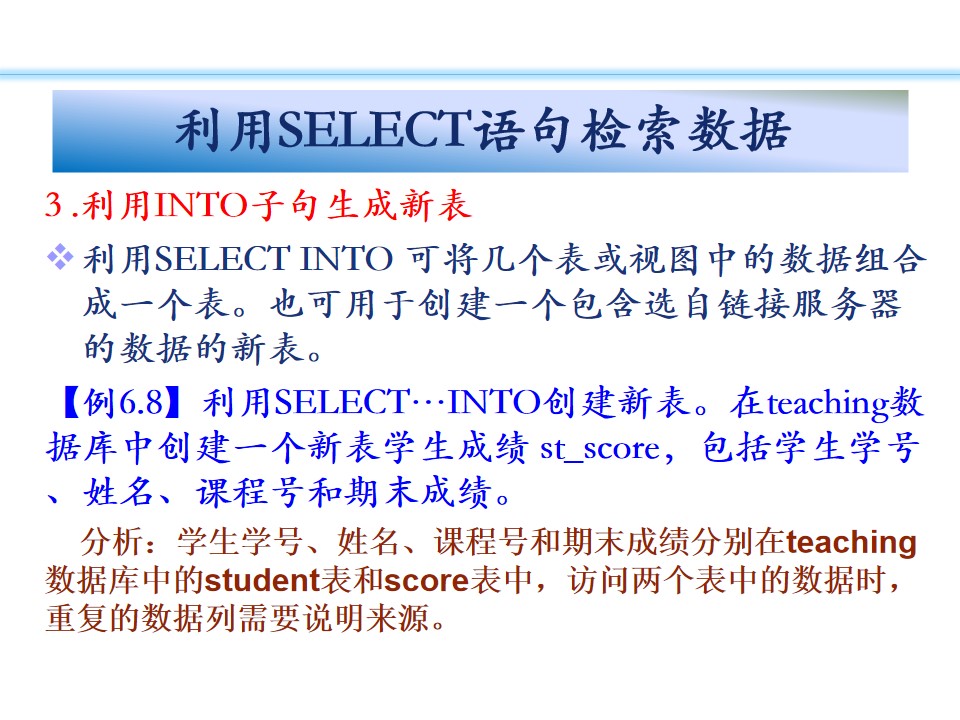 利用SELECT语句检索数据

3.利用INTO子句生成新表

❖ 利用SELECT INTO 可将几个表或视图中的数据组合成一个表。也可用于创建一个包含选自链接服务器的数据的新表。

【例6.8】利用SELECT…INTO创建新表。在teaching数据库中创建一个新表学生成绩 st_score，包括学生学号、姓名、课程号和期末成绩。

分析：学生学号、姓名、课程号和期末成绩分别在teaching数据库中的student表和score表中，访问两个表中的数据时，重复的数据列需要说明来源。